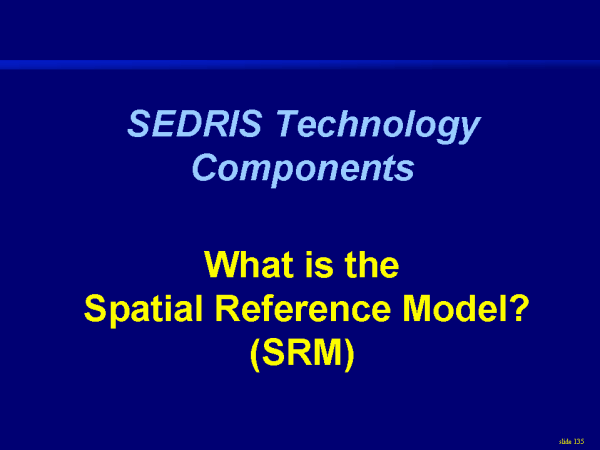 SEDRIS Technology Components

What is the Spatial Reference Model? (SRM)

slide 135